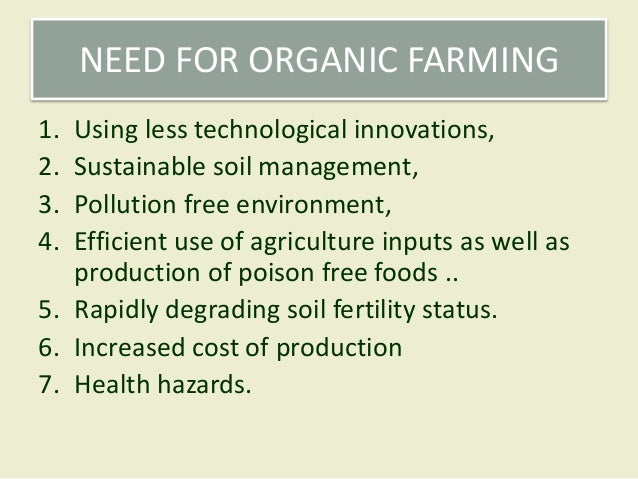 NEED FOR ORGANIC FARMING

1. Using less technological innovations,
2. Sustainable soil management,
3. Pollution free environment,
4. Efficient use of agriculture inputs as well as production of poison free foods ..
5. Rapidly degrading soil fertility status.
6. Increased cost of production
7. Health hazards.